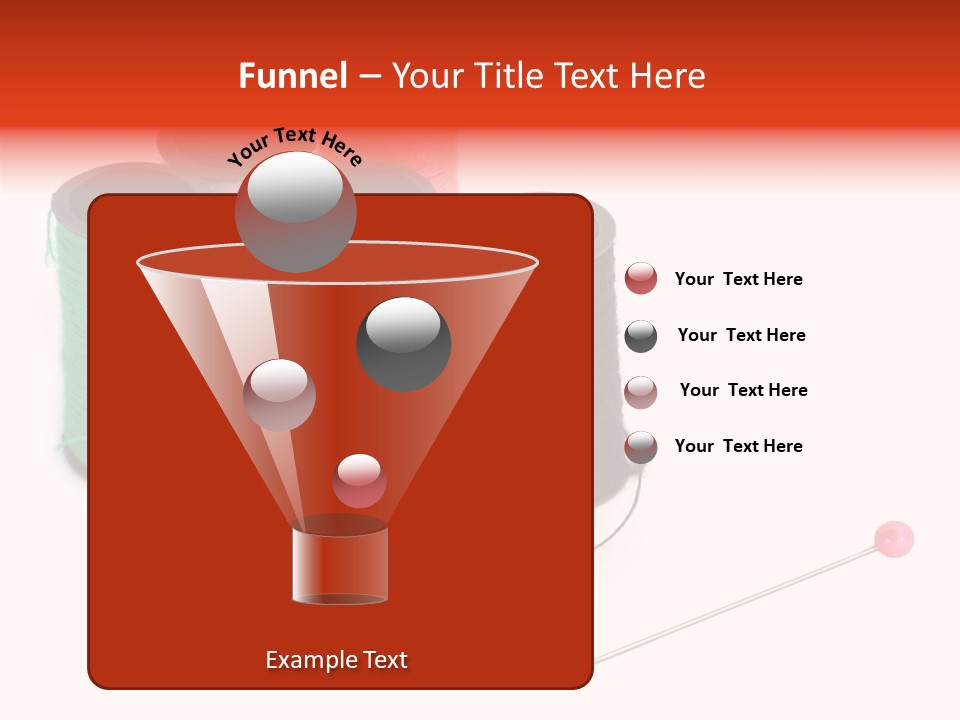 Funnel – Your Title Text Here

Your Text Here

Your Text Here

Your Text Here

Your Text Here

Your Text Here

Example Text